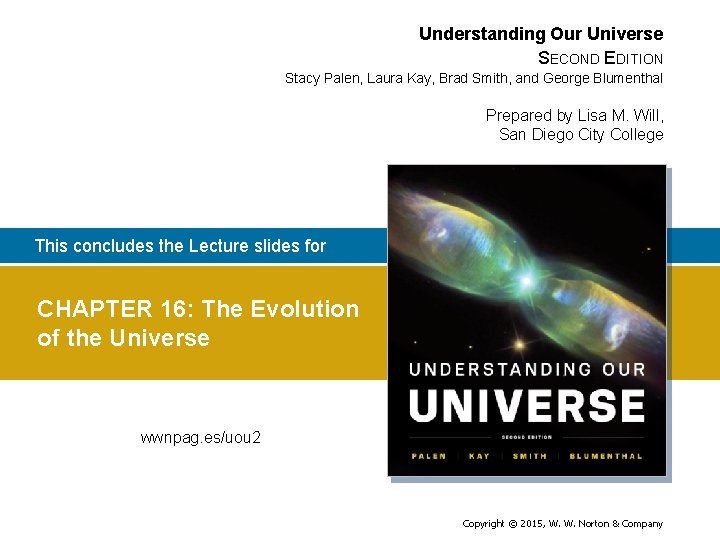 Understanding Our Universe
SECOND EDITION
Stacy Palen, Laura Kay, Brad Smith, and George Blumenthal

Prepared by Lisa M. Will, San Diego City College

This concludes the Lecture slides for

CHAPTER 16: The Evolution of the Universe

wwnpag.es/uou2

UNDERSTANDING OUR
UNIVERSE
SECOND EDITION
PALEN | KAY | SMITH | BLUMENTHAL

Copyright © 2015, W. W. Norton & Company